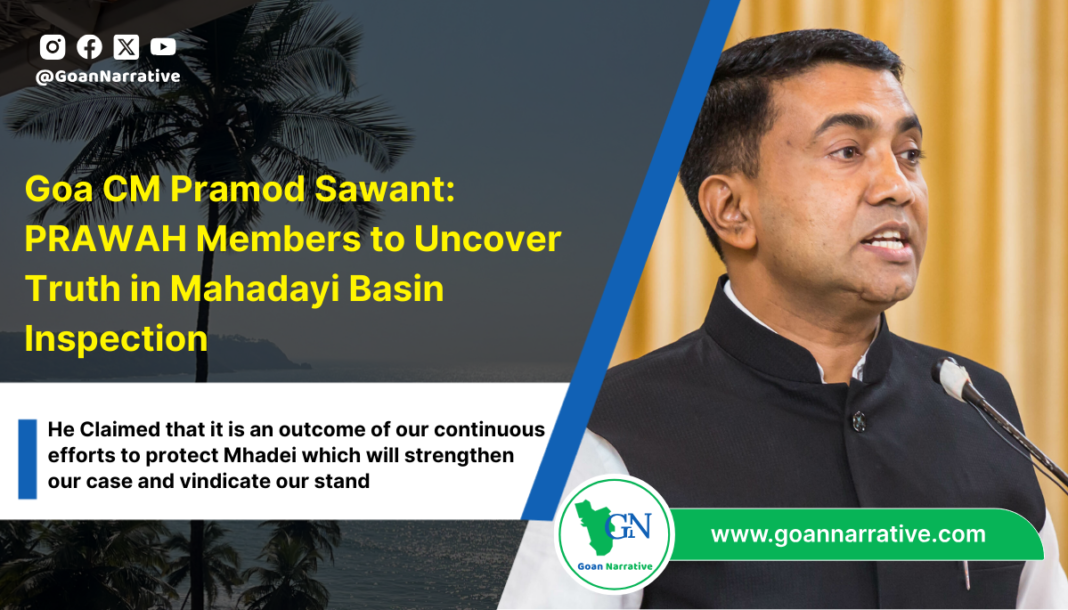 @GoanNarrative

Goa CM Pramod Sawant: PRAWAH Members to Uncover Truth in Mahadayi Basin Inspection

He Claimed that it is an outcome of our continuous efforts to protect Mhadei which will strengthen our case and vindicate our stand

GN
Goan Narrative

www.goannarrative.com